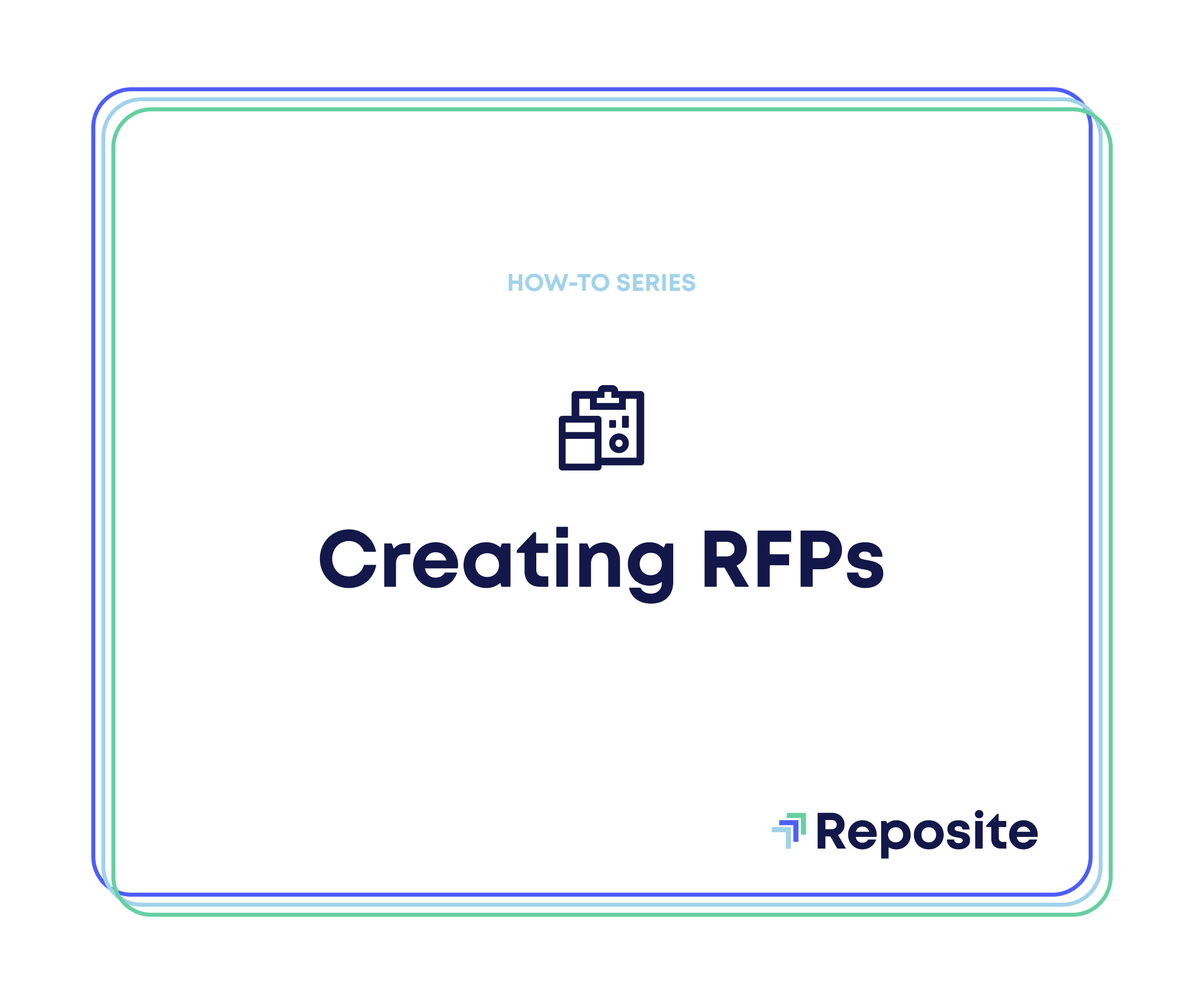 HOW-TO SERIES

Creating RFPs

Reposite